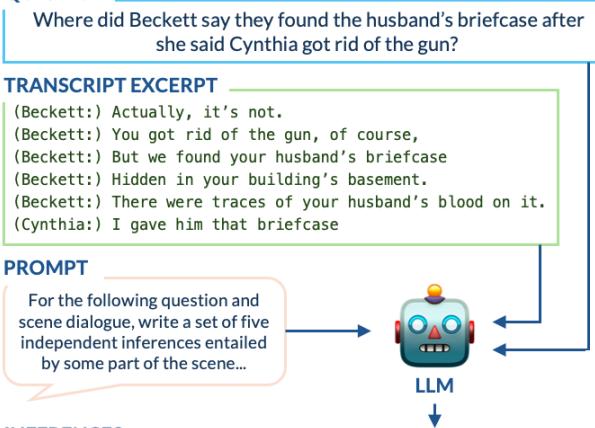 Where did Beckett say they found the husband's briefcase after she said Cynthia got rid of the gun?

TRANSCRIPT EXCERPT

(Beckett:) Actually, it's not.
(Beckett:) You got rid of the gun, of course,
(Beckett:) But we found your husband's briefcase
(Beckett:) Hidden in your building's basement.
(Beckett:) There were traces of your husband's blood on it.
(Cynthia:) I gave him that briefcase

PROMPT

For the following question and scene dialogue, write a set of five independent inferences entailed by some part of the scene...

LLM